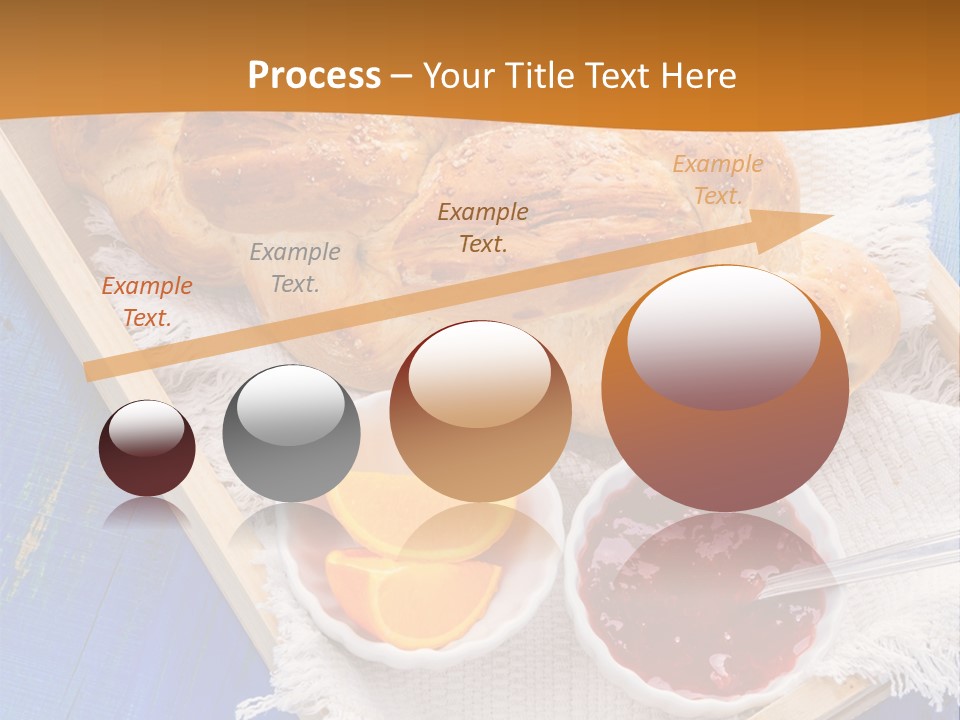 Process – Your Title Text Here

Example Text.

Example Text.

Example Text.

Example Text.